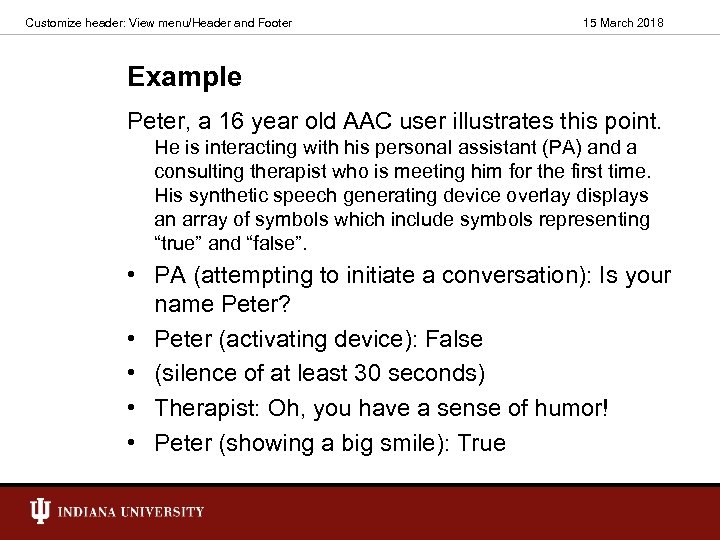 Customize header: View menu/Header and Footer

15 March 2018

Example

Peter, a 16 year old AAC user illustrates this point.

He is interacting with his personal assistant (PA) and a consulting therapist who is meeting him for the first time. His synthetic speech generating device overlay displays an array of symbols which include symbols representing “true” and “false”.

• PA (attempting to initiate a conversation): Is your name Peter?
• Peter (activating device): False
• (silence of at least 30 seconds)
• Therapist: Oh, you have a sense of humor!
• Peter (showing a big smile): True

INDIANA UNIVERSITY